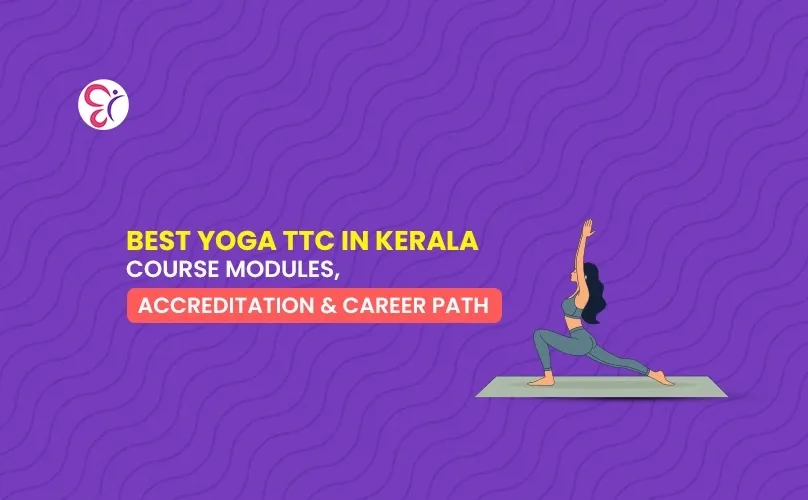 BEST YOGA TTC IN KERALA
COURSE MODULES,
ACCREDITATION & CAREER PATH